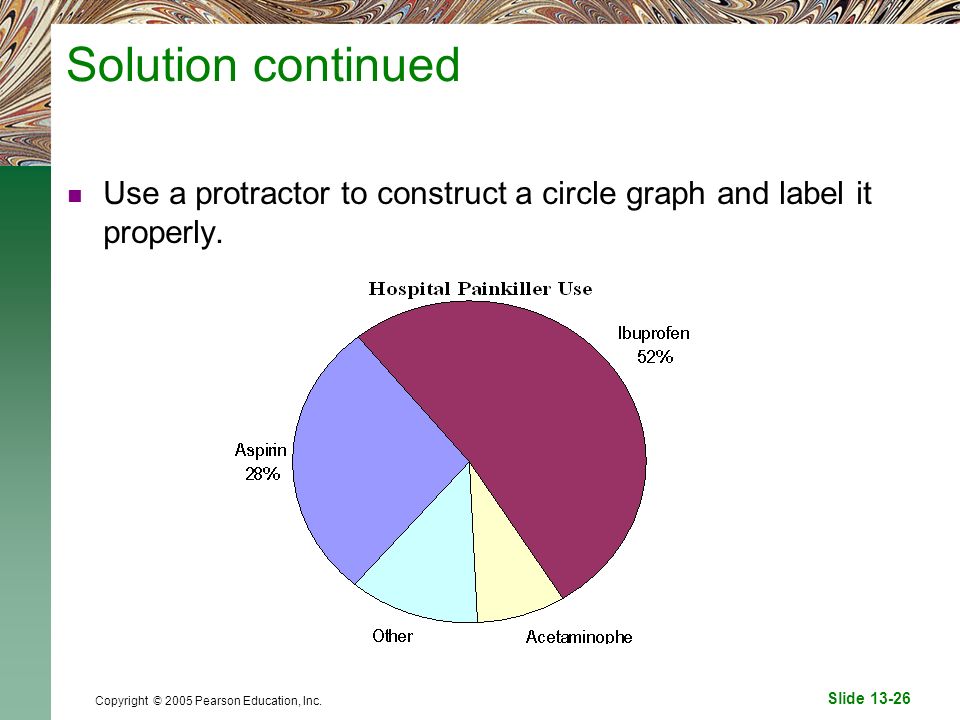 Solution continued

Use a protractor to construct a circle graph and label it properly.

Hospital Painkiller Use

Ibuprofen 52%

Aspirin 28%

Other

Acetaminophe

Copyright © 2005 Pearson Education, Inc.

Slide 13-26